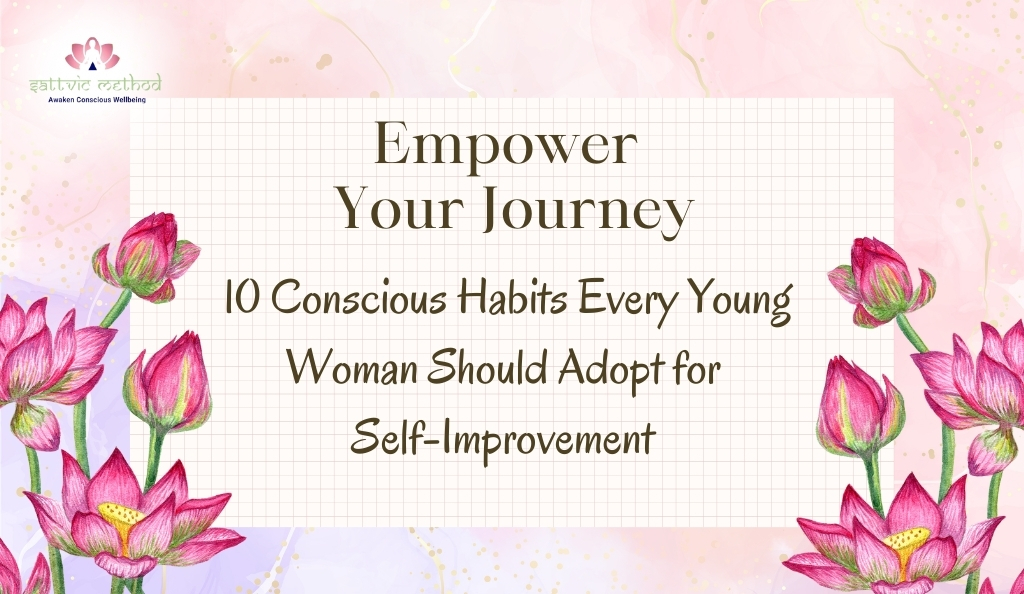 sattvic method
Awaken Conscious Wellbeing

Empower Your Journey

10 Conscious Habits Every Young Woman Should Adopt for Self-Improvement